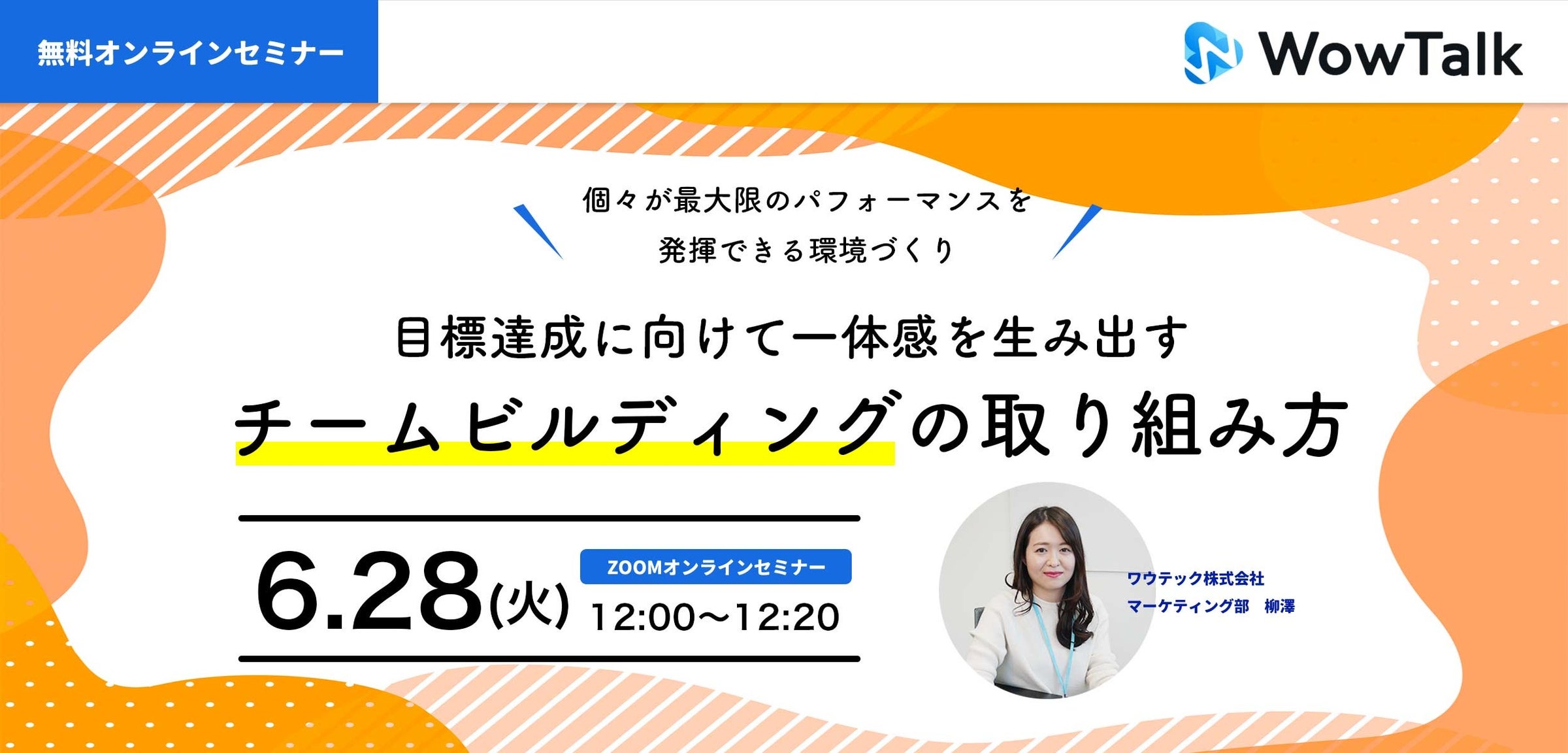 無料オンラインセミナー

WowTalk

個々が最大限のパフォーマンスを
発揮できる環境づくり

目標達成に向けて一体感を生み出す
チームビルディングの取り組み方

6.28(火)

ZOOMオンラインセミナー

12:00〜12:20

ワウテック株式会社
マーケティング部　柳澤